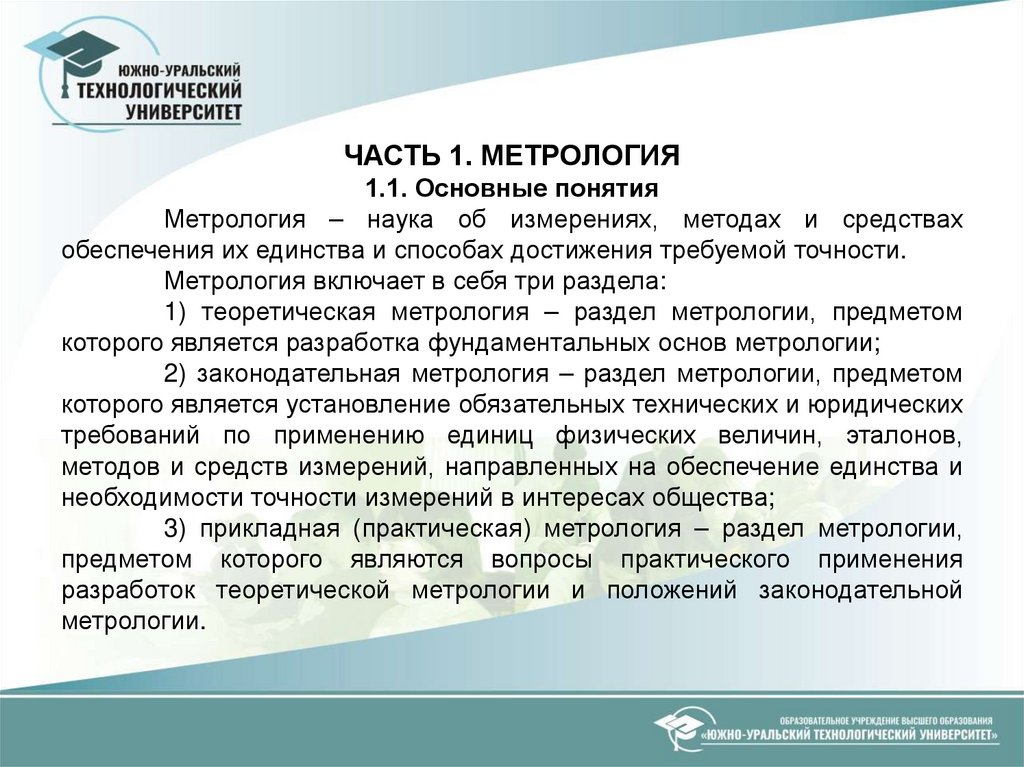 ЮЖНО-УРАЛЬСКИЙ ТЕХНОЛОГИЧЕСКИЙ УНИВЕРСИТЕТ

ЧАСТЬ 1. МЕТРОЛОГИЯ

1.1. Основные понятия

Метрология – наука об измерениях, методах и средствах обеспечения их единства и способах достижения требуемой точности.

Метрология включает в себя три раздела:

1) теоретическая метрология – раздел метрологии, предметом которого является разработка фундаментальных основ метрологии;

2) законодательная метрология – раздел метрологии, предметом которого является установление обязательных технических и юридических требований по применению единиц физических величин, эталонов, методов и средств измерений, направленных на обеспечение единства и необходимости точности измерений в интересах общества;

3) прикладная (практическая) метрология – раздел метрологии, предметом которого являются вопросы практического применения разработок теоретической метрологии и положений законодательной метрологии.

ОБРАЗОВАТЕЛЬНОЕ УЧРЕЖДЕНИЕ ВЫСШЕГО ОБРАЗОВАНИЯ «ЮЖНО-УРАЛЬСКИЙ ТЕХНОЛОГИЧЕСКИЙ УНИВЕРСИТЕТ»